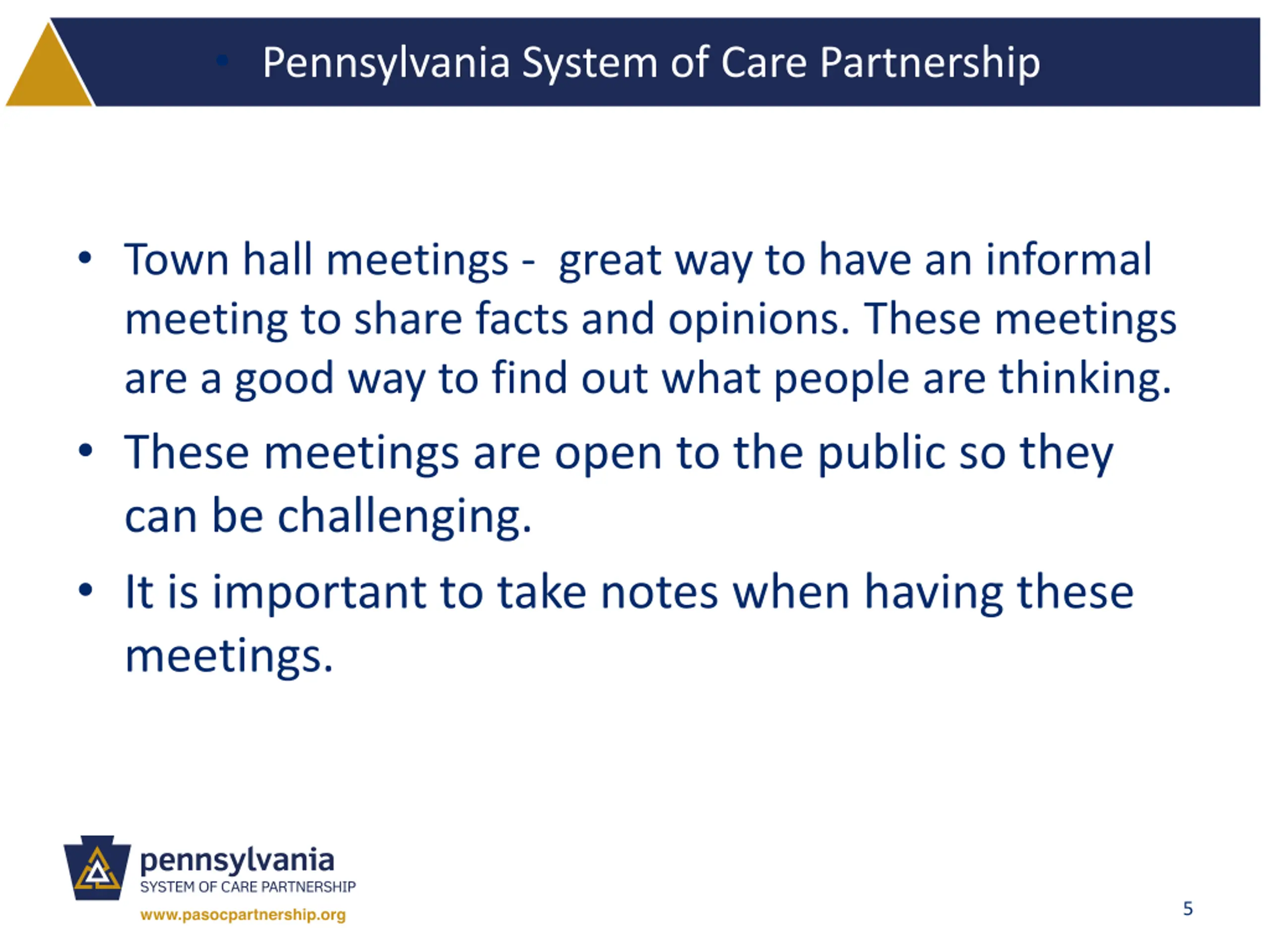 • Pennsylvania System of Care Partnership

• Town hall meetings - great way to have an informal meeting to share facts and opinions. These meetings are a good way to find out what people are thinking.

• These meetings are open to the public so they can be challenging.

• It is important to take notes when having these meetings.

pennsylvania
SYSTEM OF CARE PARTNERSHIP
www.pasocpartnership.org

5